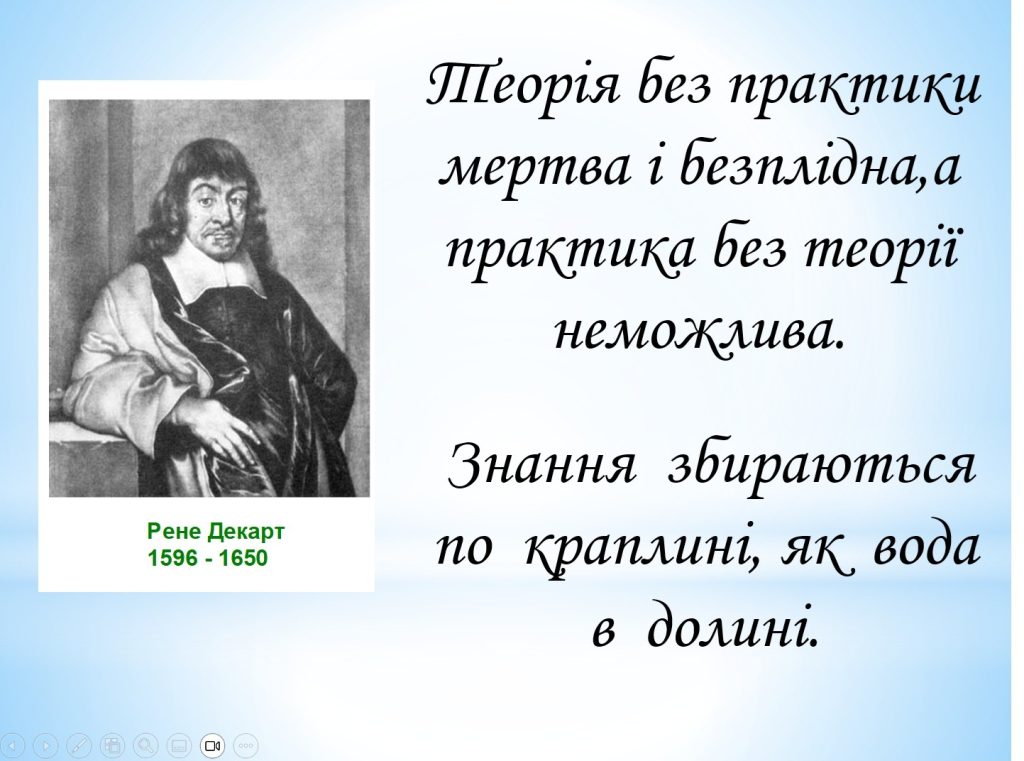 Рене Декарт
1596 - 1650

Теорія без практики мертва і безплідна,а практика без теорії неможлива.

Знання збираються по краплині, як вода в долині.